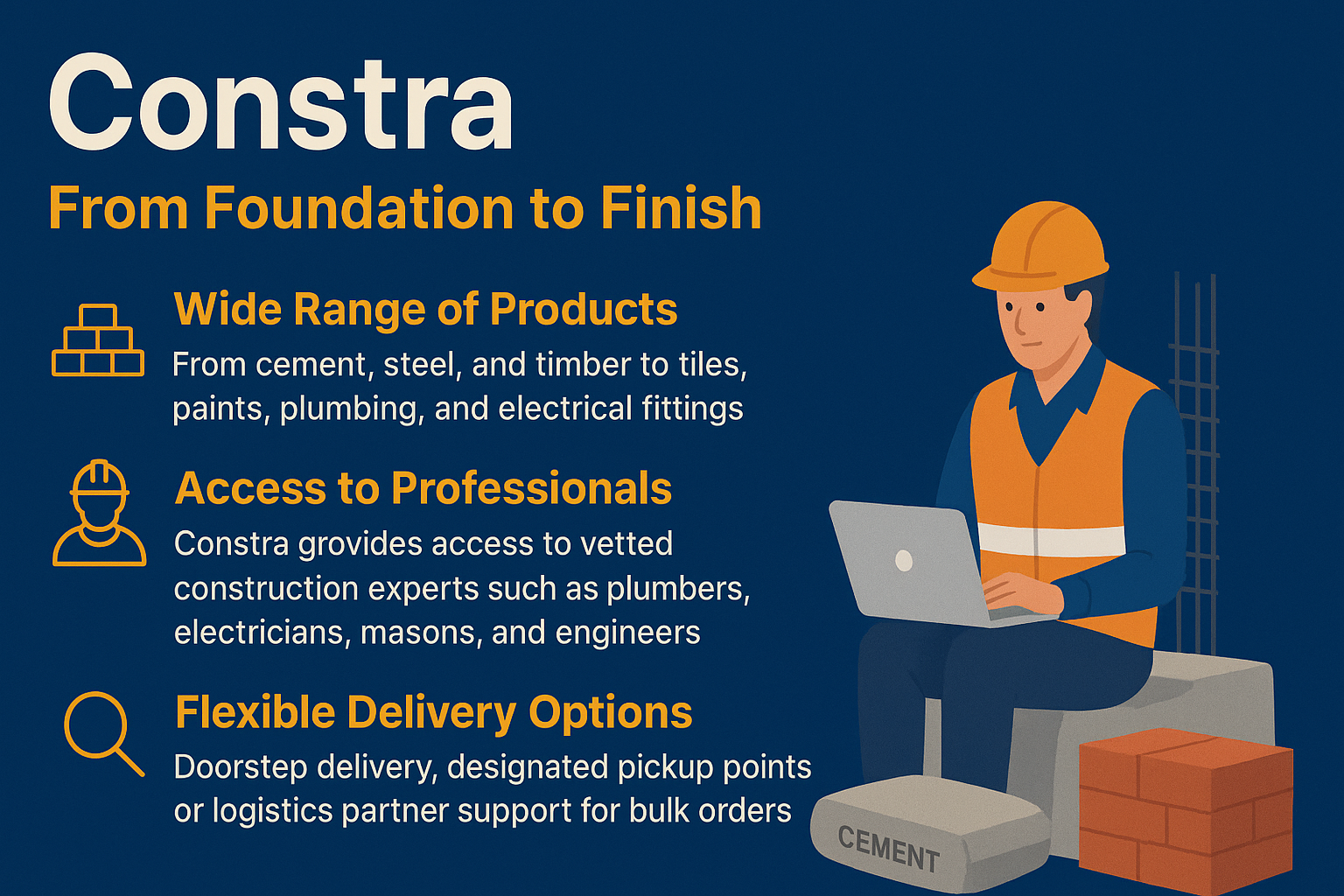 Constra
From Foundation to Finish

Wide Range of Products
From cement, steel, and timber to tiles, paints, plumbing, and electrical fittings

Access to Professionals
Constra grovides access to vetted construction experts such as plumbers, electricians, masons, and engineers

Flexible Delivery Options
Doorstep delivery, designated pickup points or logistics partner support for bulk orders

CEMENT